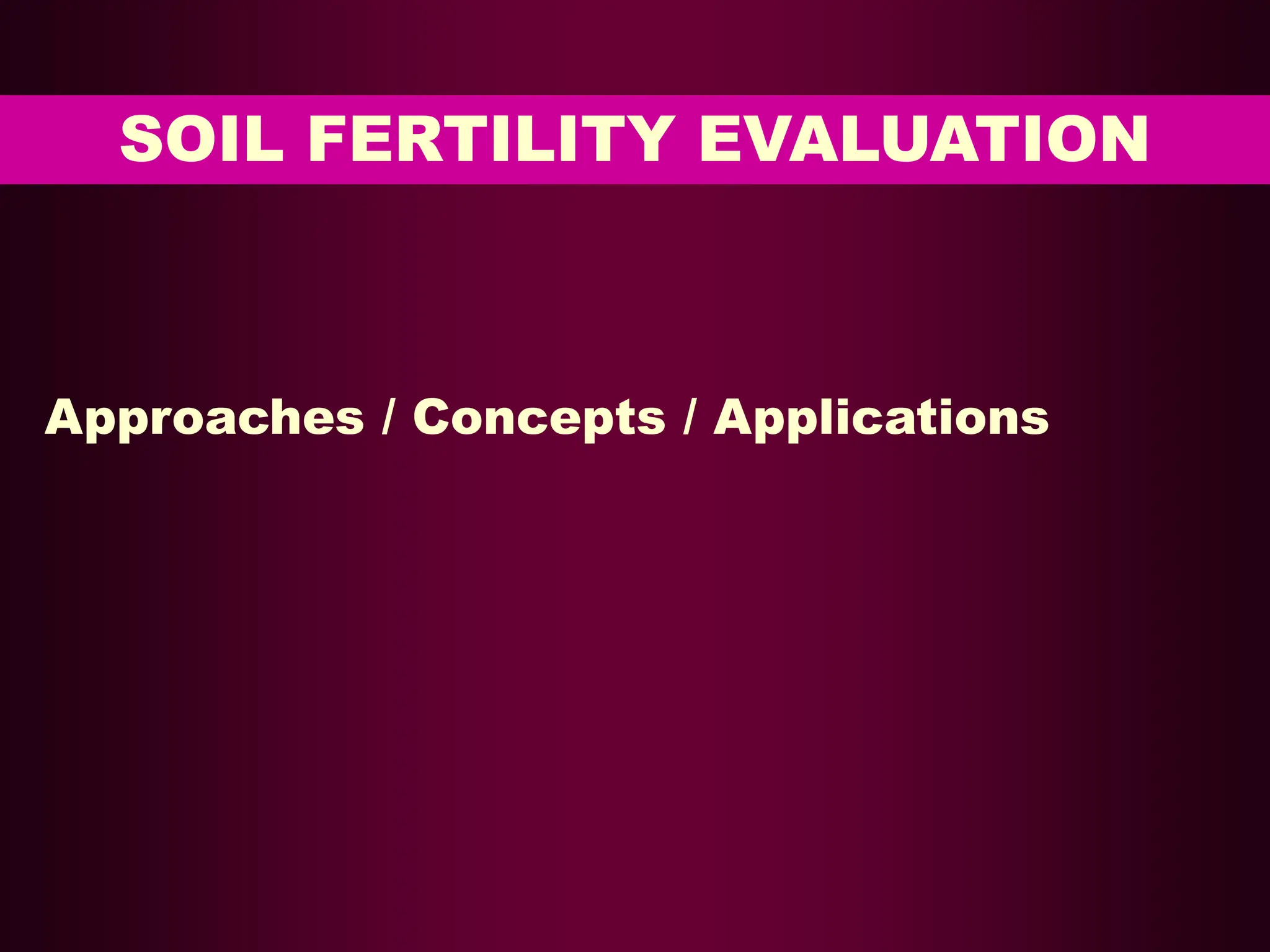 SOIL FERTILITY EVALUATION

Approaches / Concepts / Applications